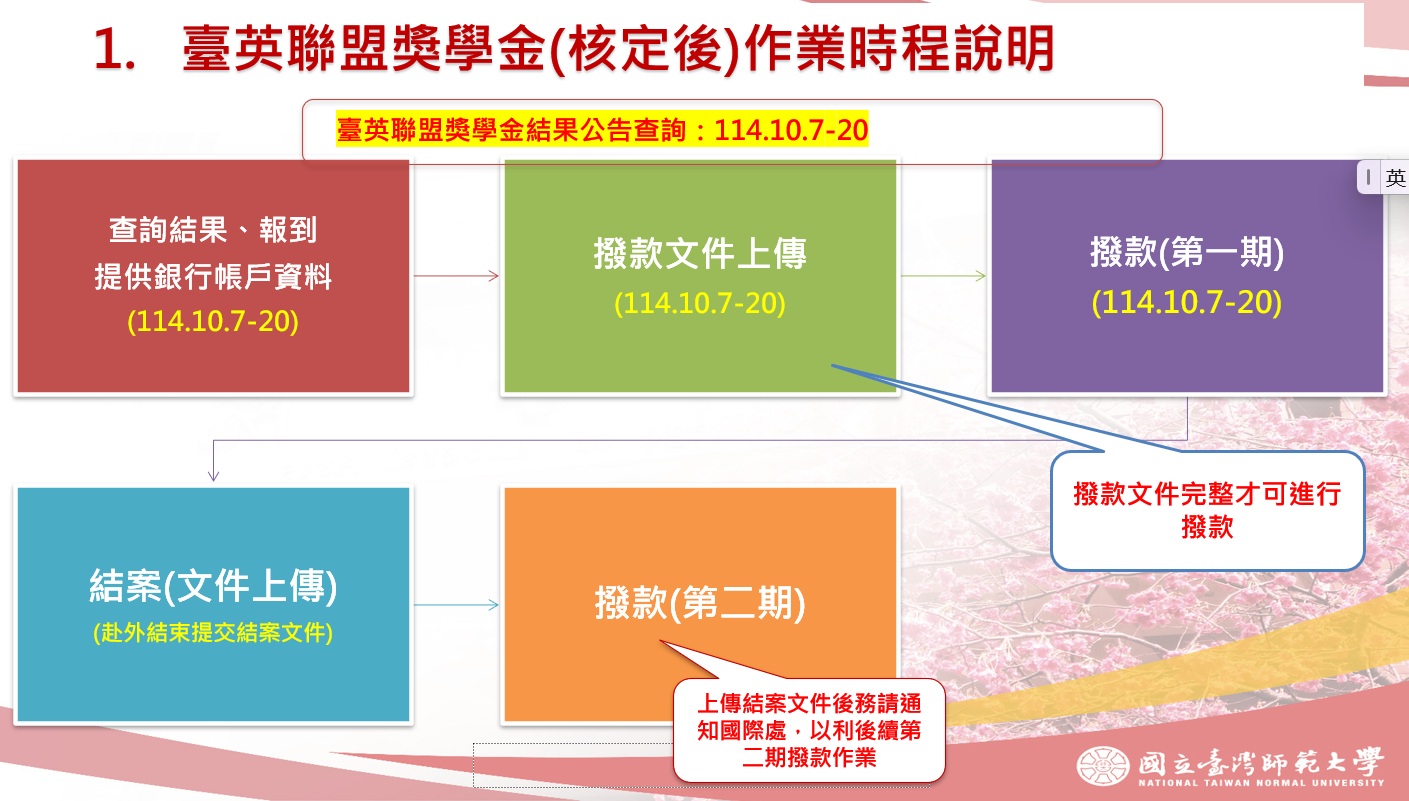 1. 臺英聯盟獎學金(核定後)作業時程說明

臺英聯盟獎學金結果公告查詢：114.10.7-20

英

查詢結果、報到
提供銀行帳戶資料
(114.10.7-20)

撥款文件上傳
(114.10.7-20)

撥款(第一期)
(114.10.7-20)

撥款文件完整才可進行撥款

結案(文件上傳)
(赴外結束提交結案文件)

撥款(第二期)

上傳結案文件後務請通知國際處，以利後續第二期撥款作業

國立臺灣師範大學
NATIONAL TAIWAN NORMAL UNIVERSITY